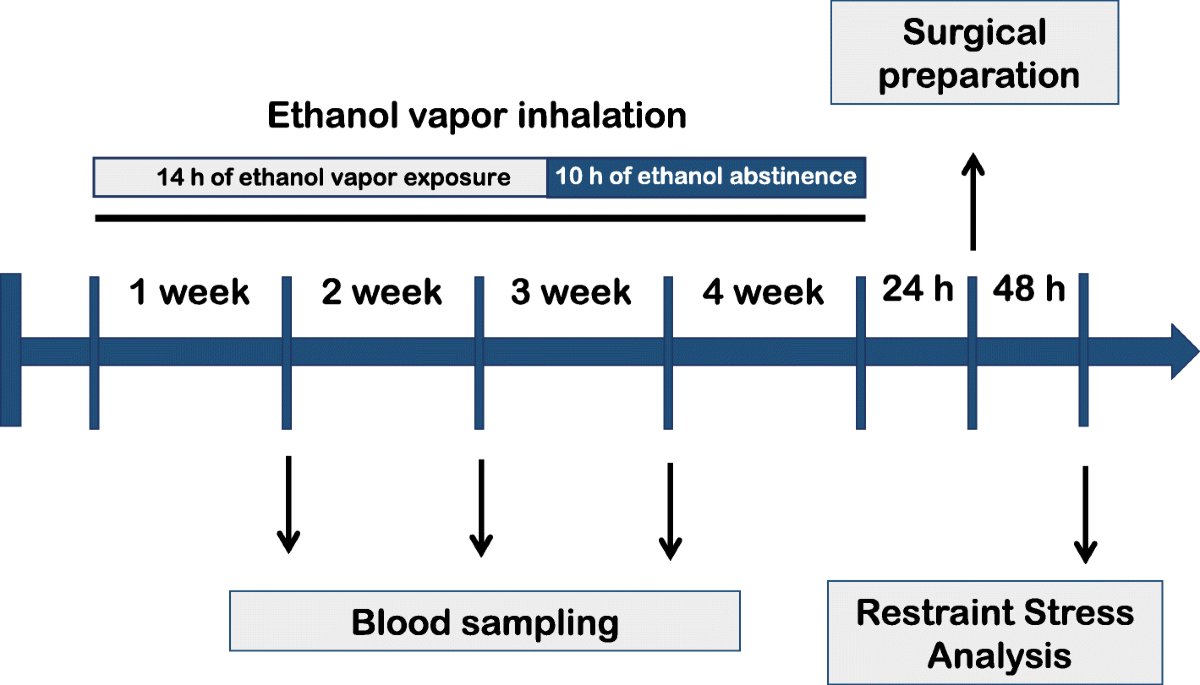 Surgical preparation

Ethanol vapor inhalation

14 h of ethanol vapor exposure

10 h of ethanol abstinence

1 week

2 week

3 week

4 week

24 h

48 h

Blood sampling

Restraint Stress Analysis